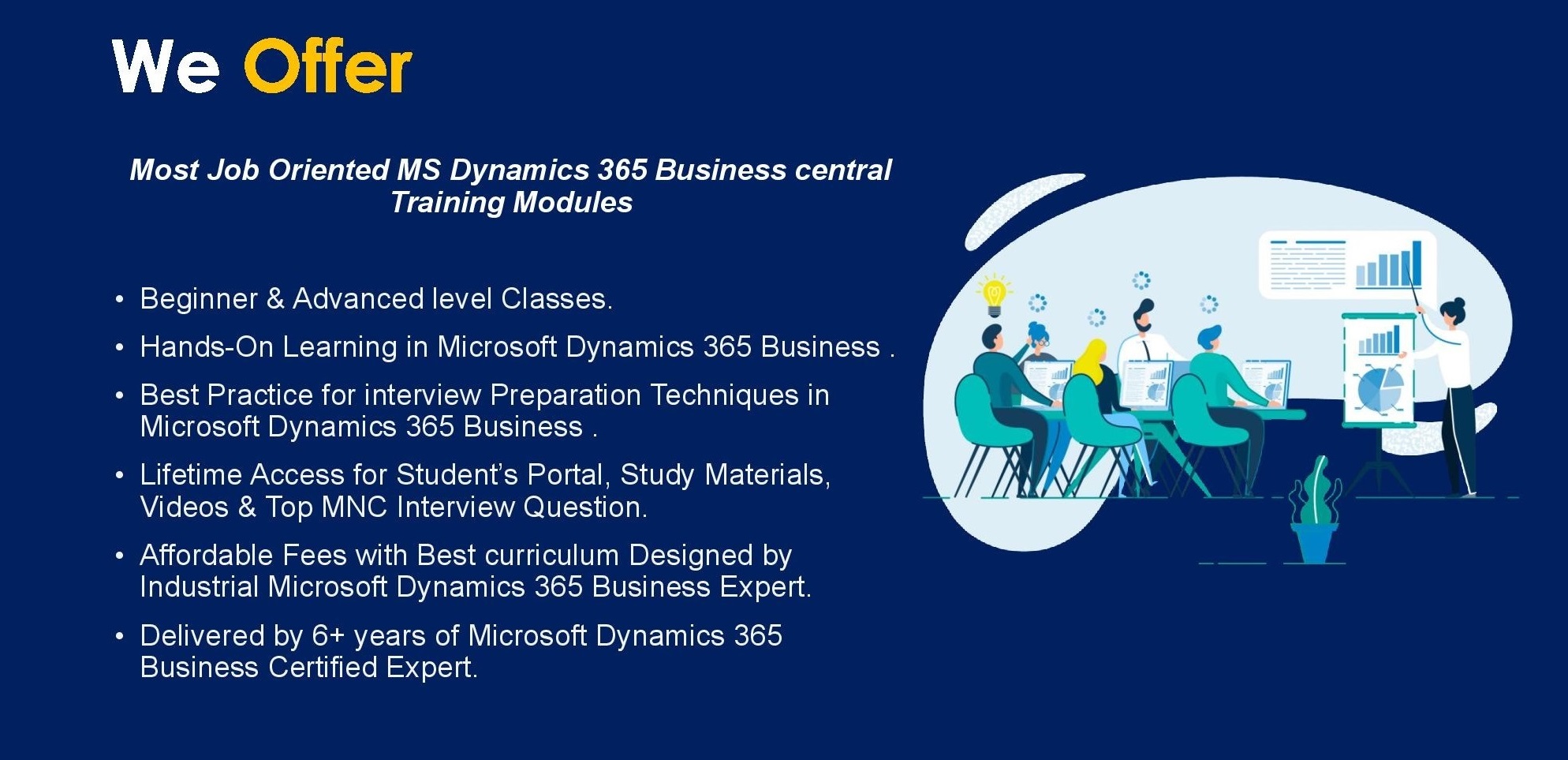 We Offer

Most Job Oriented MS Dynamics 365 Business central Training Modules

• Beginner & Advanced level Classes.
• Hands-On Learning in Microsoft Dynamics 365 Business .
• Best Practice for interview Preparation Techniques in Microsoft Dynamics 365 Business .
• Lifetime Access for Student's Portal, Study Materials, Videos & Top MNC Interview Question.
• Affordable Fees with Best curriculum Designed by Industrial Microsoft Dynamics 365 Business Expert.
• Delivered by 6+ years of Microsoft Dynamics 365 Business Certified Expert.